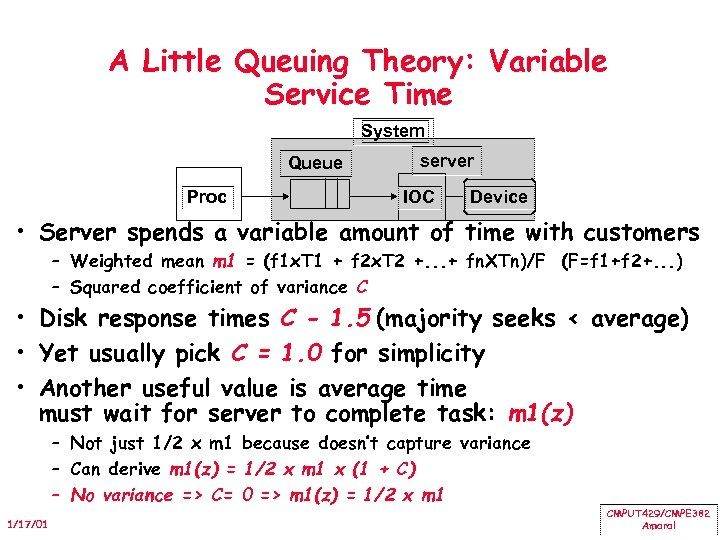 A Little Queuing Theory: Variable Service Time

System

Queue

server

Proc

IOC

Device

• Server spends a variable amount of time with customers
– Weighted mean m1 = (f1xT1 + f2xT2 +...+ fnXTn)/F (F=f1+f2+...)
– Squared coefficient of variance C

• Disk response times C - 1.5 (majority seeks < average)

• Yet usually pick C = 1.0 for simplicity

• Another useful value is average time must wait for server to complete task: m1(z)
– Not just 1/2 x m1 because doesn't capture variance
– Can derive m1(z) = 1/2 x m1 x (1 + C)
– No variance => C= 0 => m1(z) = 1/2 x m1

1/17/01

CMPUT429/CMPE382
Amaral